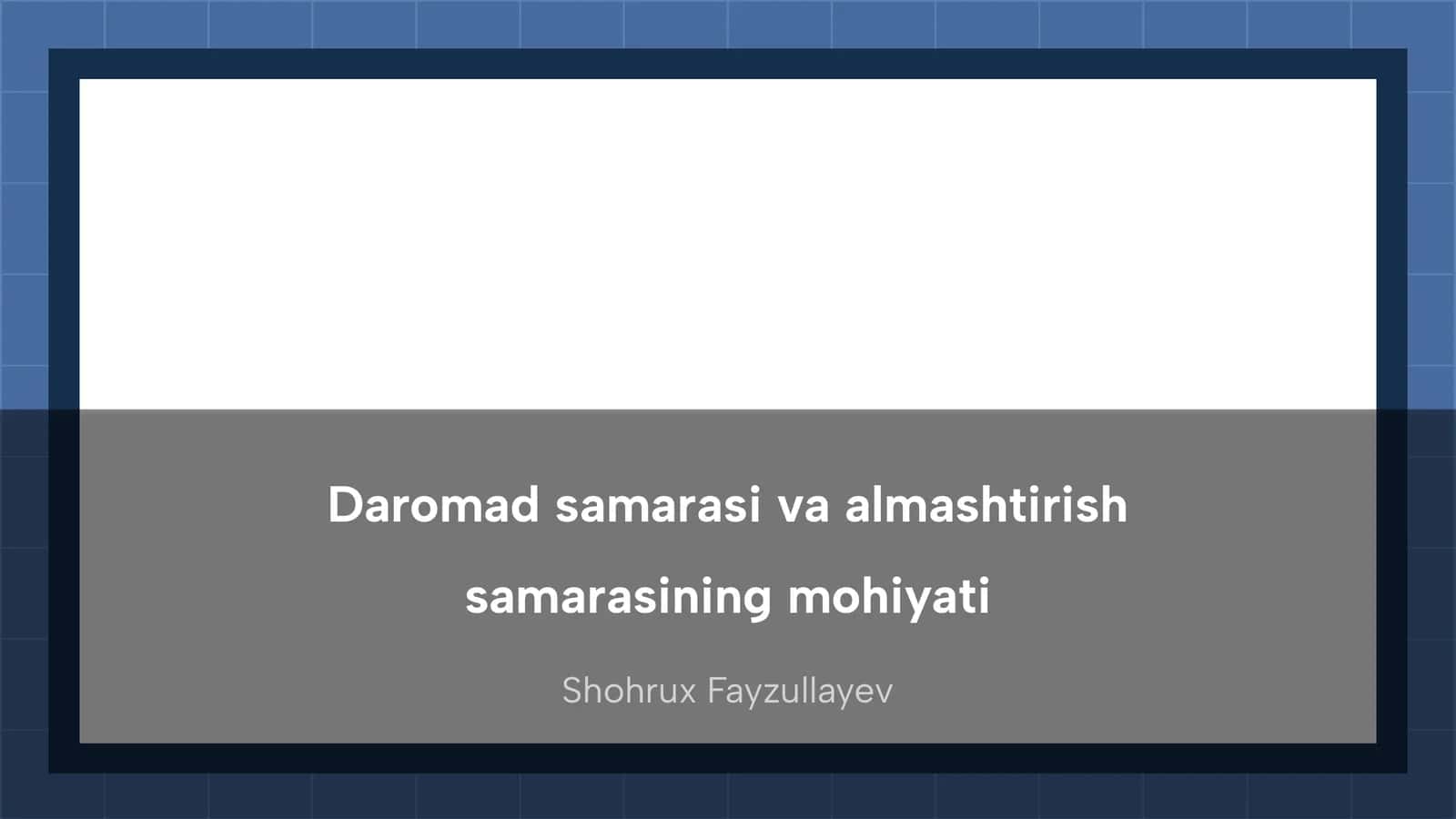 Daromad samarasi va almashtirish samarasining mohiyati

Shohrux Fayzullayev